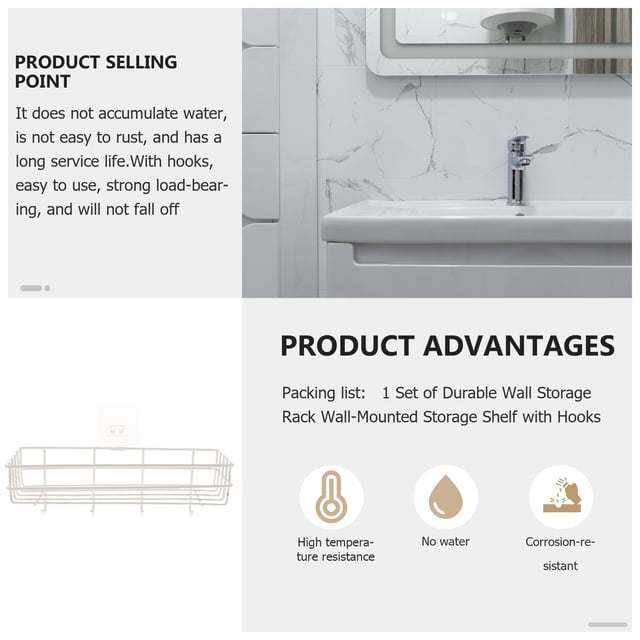 PRODUCT SELLING POINT

It does not accumulate water, is not easy to rust, and has a long service life.With hooks, easy to use, strong load-bearing, and will not fall off

PRODUCT ADVANTAGES

Packing list: 1 Set of Durable Wall Storage Rack Wall-Mounted Storage Shelf with Hooks

High temperature resistance

No water

Corrosion-resistant